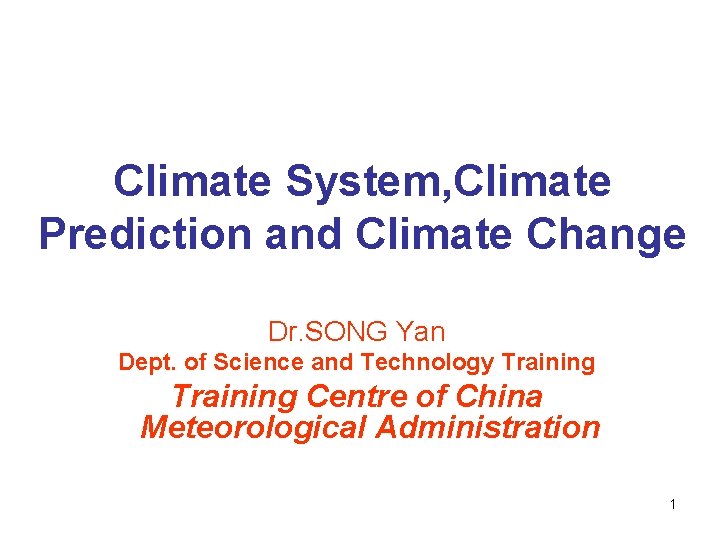 Climate System,Climate Prediction and Climate Change

Dr.SONG Yan

Dept. of Science and Technology Training

Training Centre of China Meteorological Administration

1